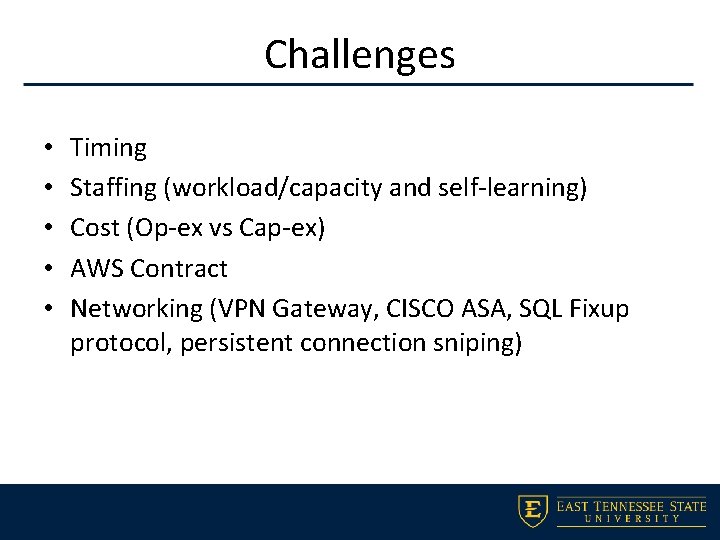 Challenges

• Timing
• Staffing (workload/capacity and self-learning)
• Cost (Op-ex vs Cap-ex)
• AWS Contract
• Networking (VPN Gateway, CISCO ASA, SQL Fixup protocol, persistent connection sniping)

E EAST TENNESSEE STATE UNIVERSITY